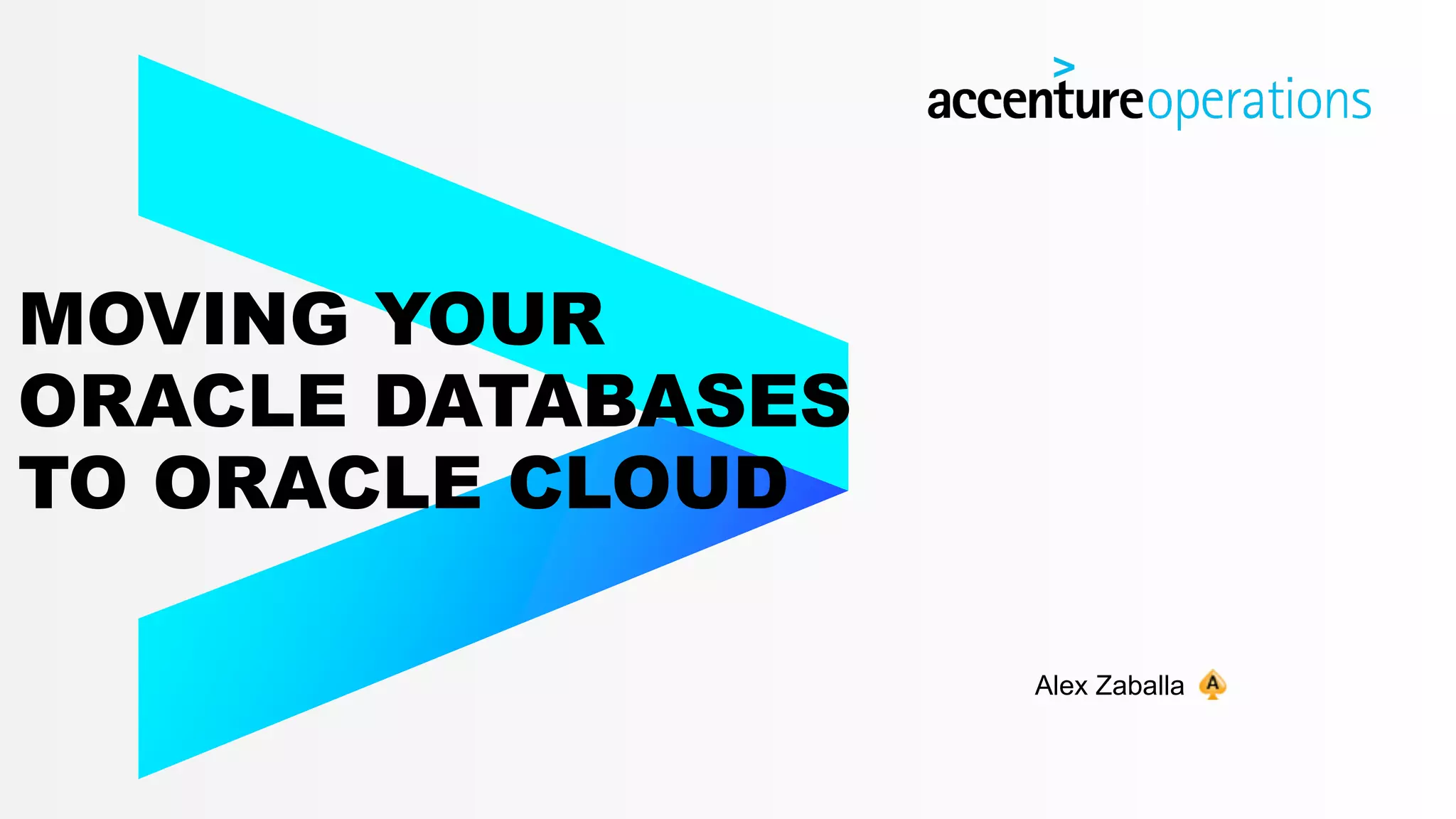 accentureoperations

MOVING YOUR ORACLE DATABASES TO ORACLE CLOUD

Alex Zaballa A